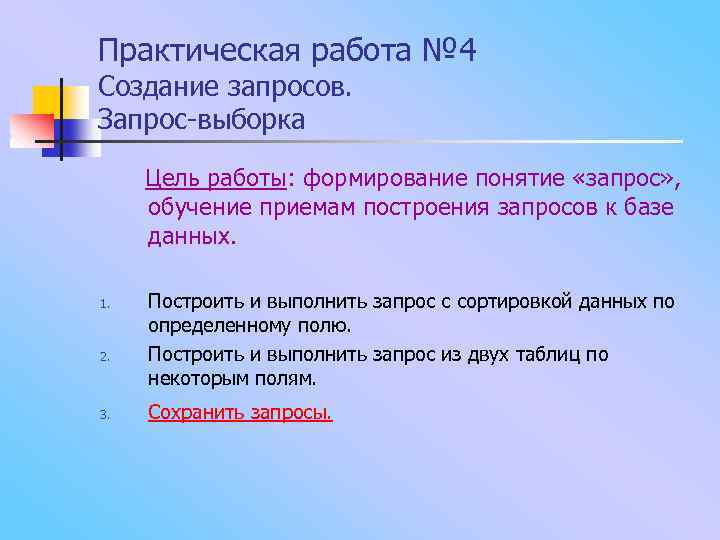 Практическая работа №4
Создание запросов.
Запрос-выборка

Цель работы: формирование понятие «запрос», обучение приемам построения запросов к базе данных.

1. Построить и выполнить запрос с сортировкой данных по определенному полю.
2. Построить и выполнить запрос из двух таблиц по некоторым полям.
3. Сохранить запросы.